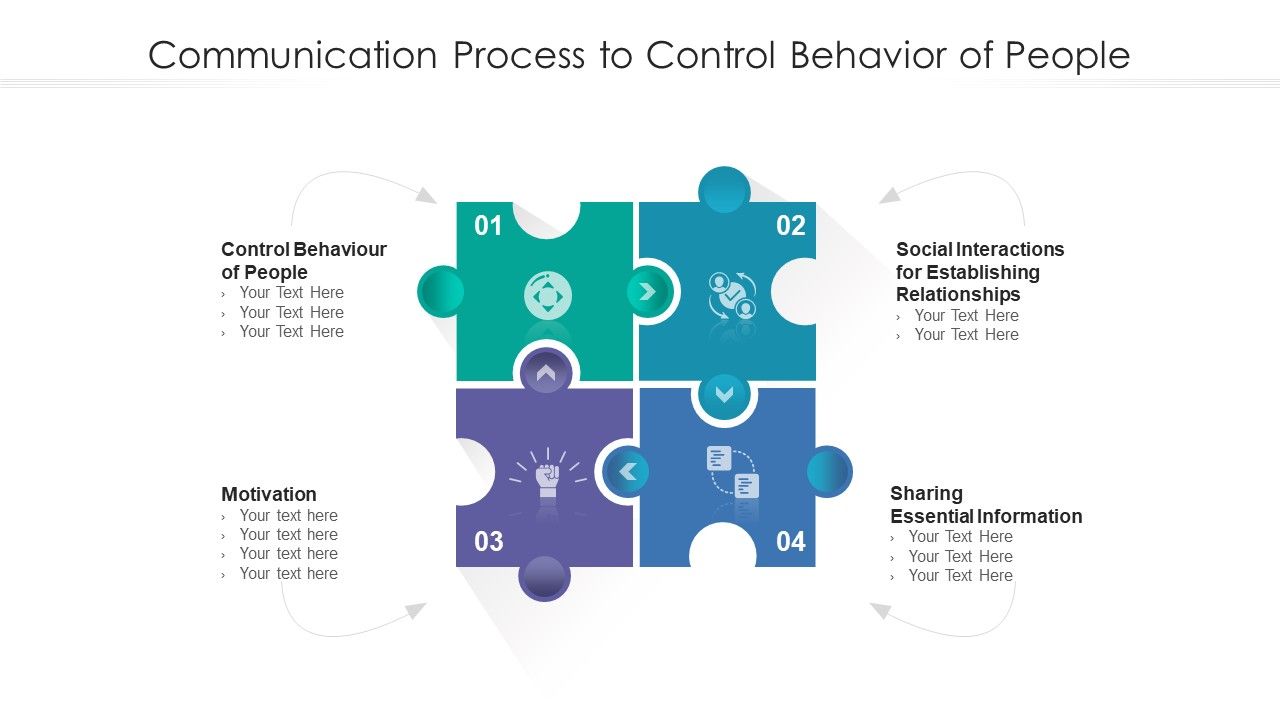 Communication Process to Control Behavior of People

Control Behaviour of People
› Your Text Here
› Your Text Here
› Your Text Here

01

02

Social Interactions for Establishing Relationships
› Your Text Here
› Your Text Here

Motivation
› Your text here
› Your text here
› Your text here
› Your text here

03

04

Sharing Essential Information
› Your Text Here
› Your Text Here
› Your Text Here